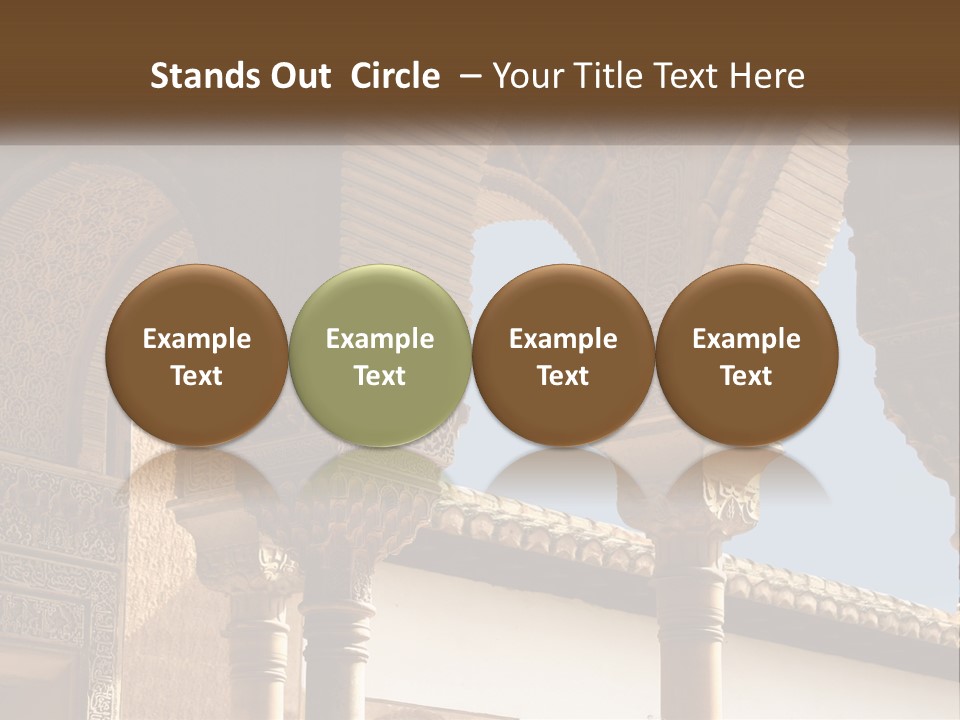 Stands Out Circle – Your Title Text Here

Example Text

Example Text

Example Text

Example Text